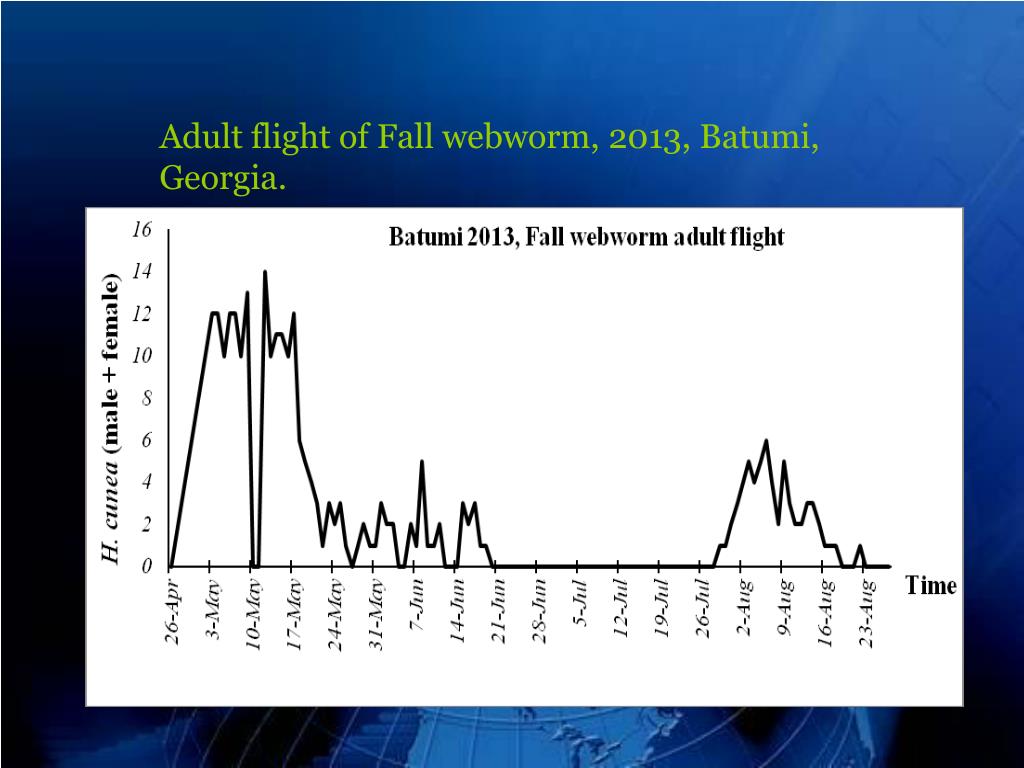 Adult flight of Fall webworm, 2013, Batumi, Georgia.

Batumi 2013, Fall webworm adult flight

H. cunea (male + female)

16
14
12
10
8
6
4
2
0

26-Apr
3-May
10-May
17-May
24-May
31-May
7-Jun
14-Jun
21-Jun
28-Jun
5-Jul
12-Jul
19-Jul
26-Jul
2-Aug
9-Aug
16-Aug
23-Aug

Time